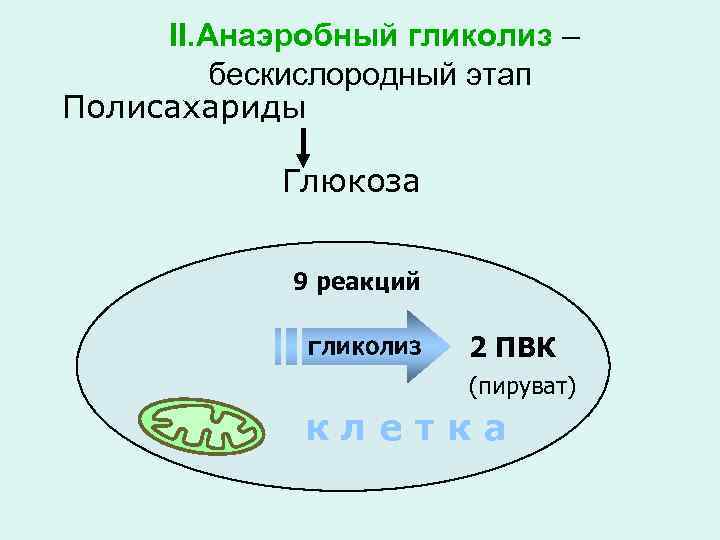 II.Анаэробный гликолиз – бескислородный этап

Полисахариды

Глюкоза

9 реакций

гликолиз

2 ПВК

(пируват)

к л е т к а